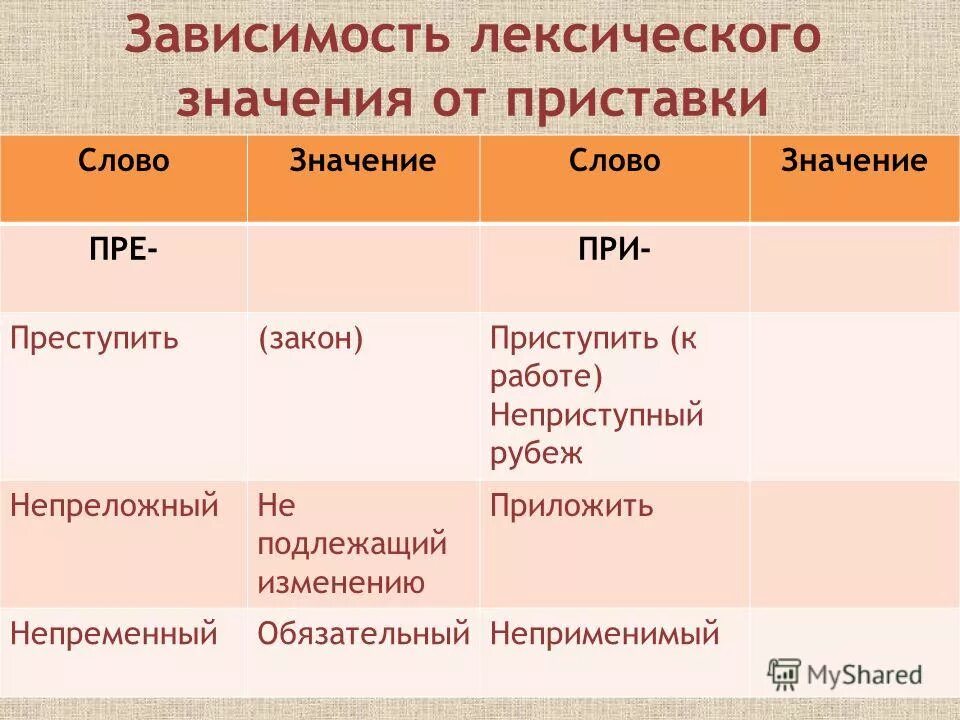 Зависимость лексического значения от приставки

| Слово | Значение | Слово | Значение |
|---|---|---|---|
| ПРЕ- | | ПРИ- | |
| Преступить | (закон) | Приступить (к работе) Неприступный рубеж | |
| Непреложный | Не подлежащий изменению | Приложить | |
| Непременный | Обязательный | Неприменимый | |

MyShared